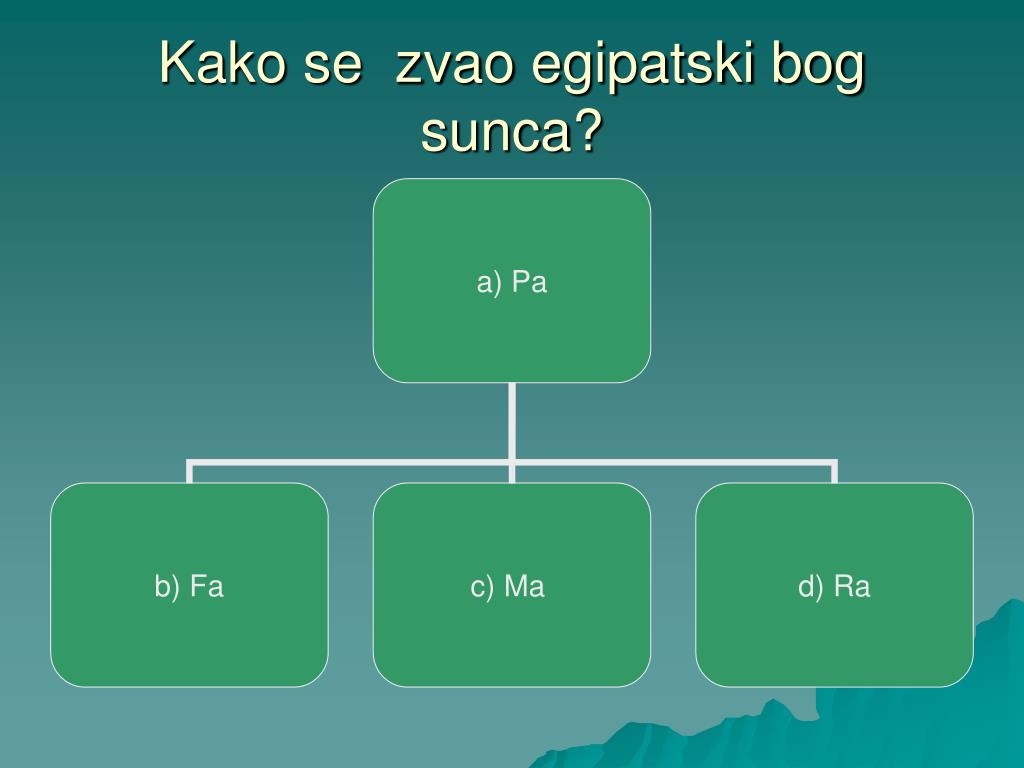 Kako se  zvao egipatski bog sunca?

a) Pa

b) Fa

c) Ma

d) Ra